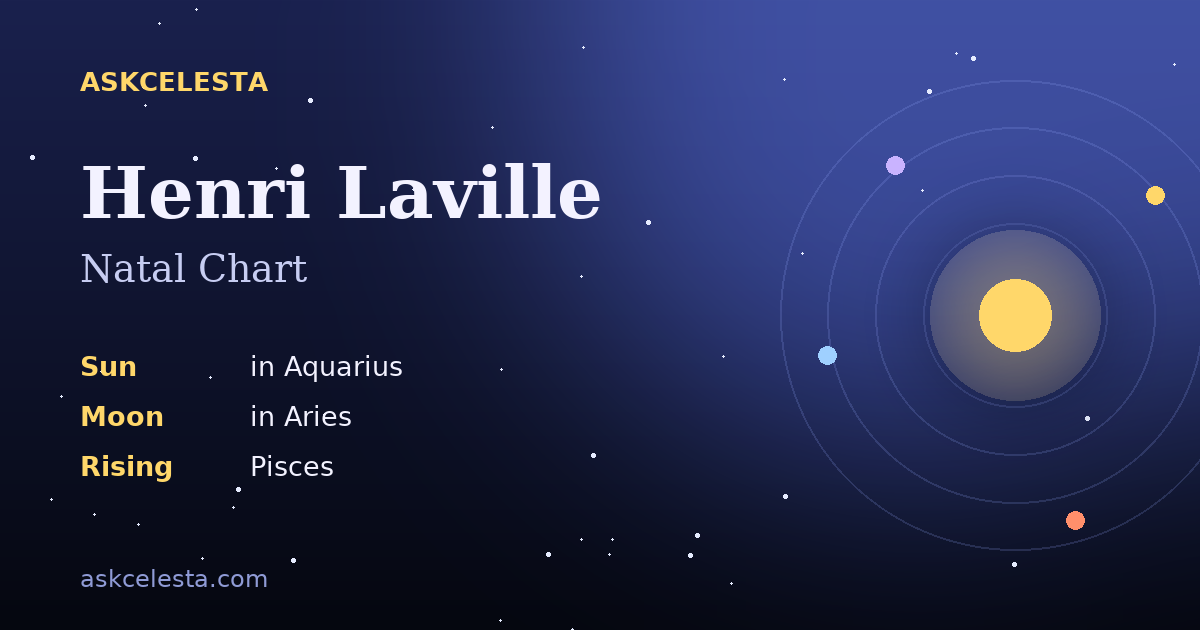 ASKCELESTA

Henri Laville

Natal Chart

Sun in Aquarius
Moon in Aries
Rising Pisces

askcelesta.com